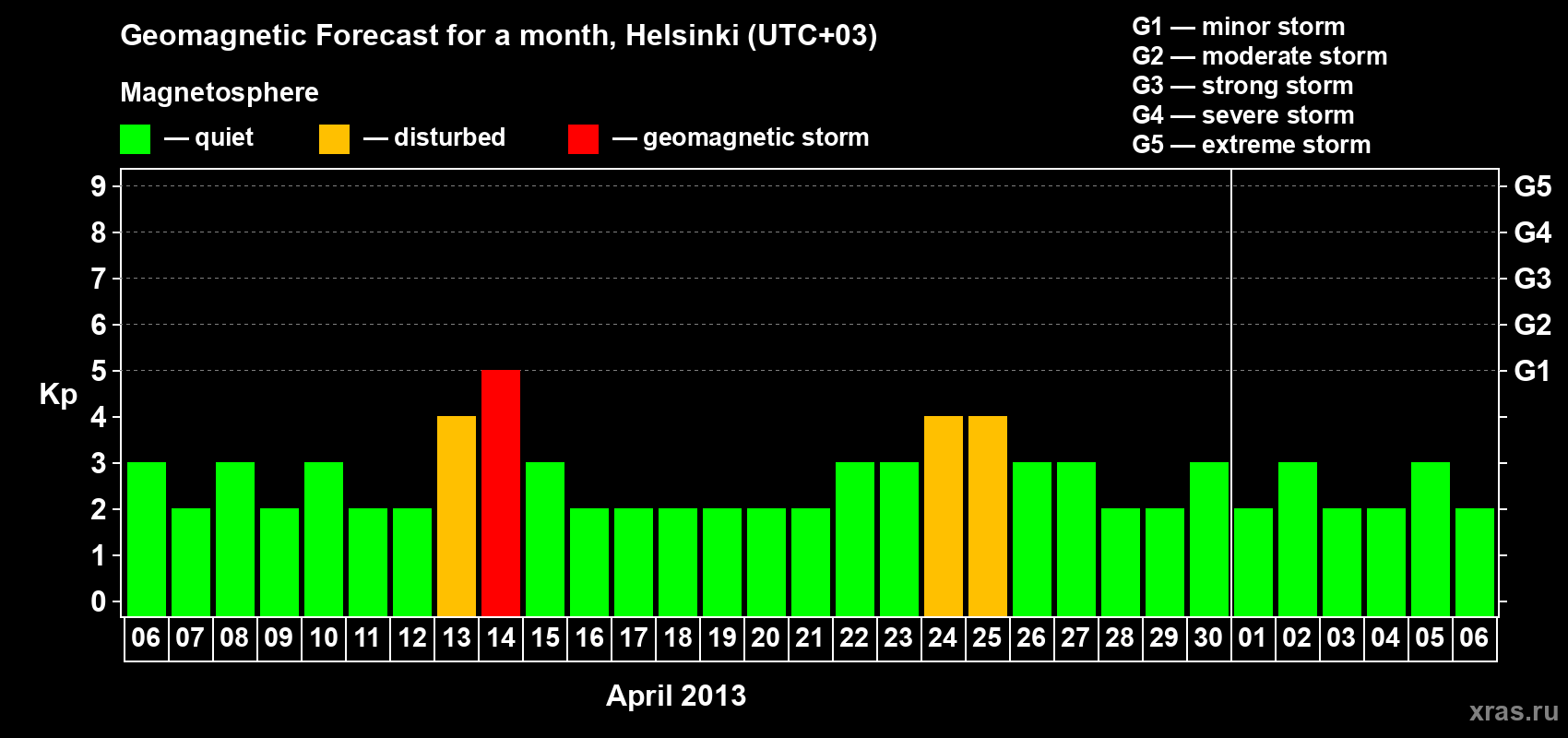 Geomagnetic Forecast for a month, Helsinki (UTC+03)

Magnetosphere

— quiet — disturbed — geomagnetic storm

G1 — minor storm
G2 — moderate storm
G3 — strong storm
G4 — severe storm
G5 — extreme storm

Kp

9
8
7
6
5
4
3
2
1
0

G5
G4
G3
G2
G1

06 07 08 09 10 11 12 13 14 15 16 17 18 19 20 21 22 23 24 25 26 27 28 29 30 01 02 03 04 05 06

April 2013

xras.ru